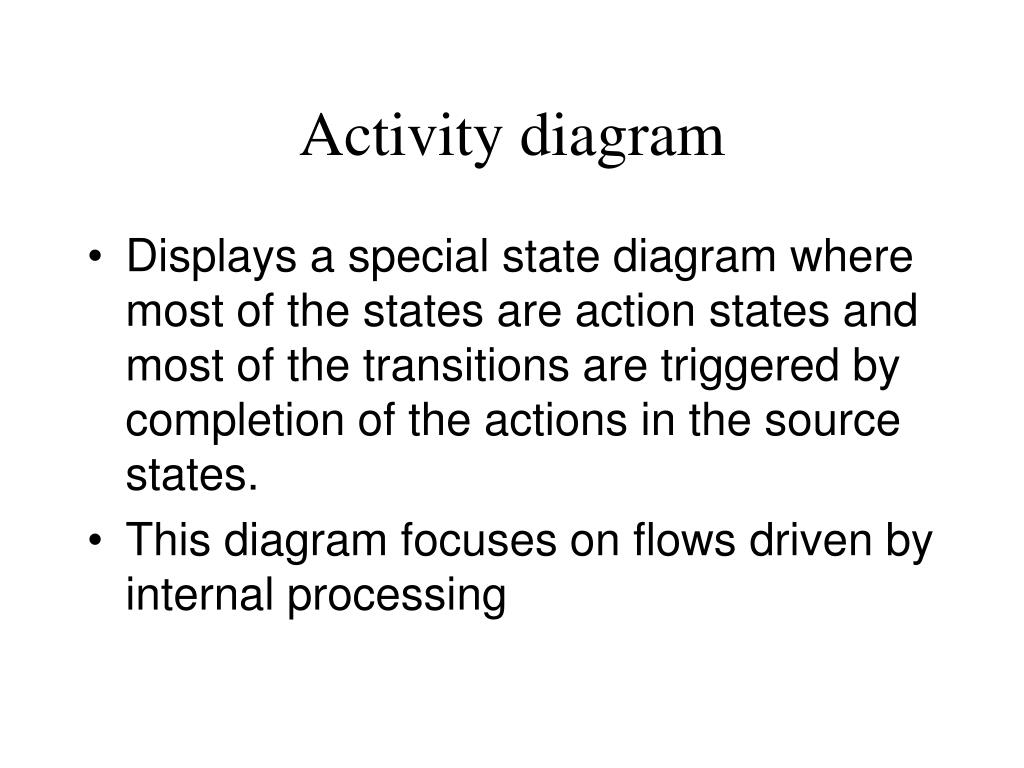 Activity diagram

• Displays a special state diagram where most of the states are action states and most of the transitions are triggered by completion of the actions in the source states.

• This diagram focuses on flows driven by internal processing